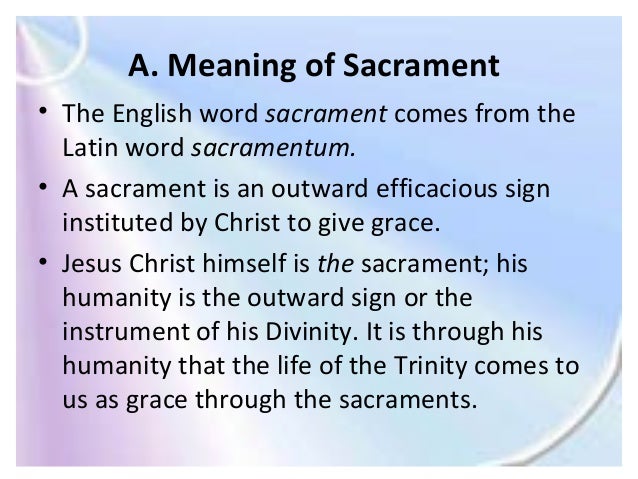 A. Meaning of Sacrament

• The English word sacrament comes from the Latin word sacramentum.

• A sacrament is an outward efficacious sign instituted by Christ to give grace.

• Jesus Christ himself is the sacrament; his humanity is the outward sign or the instrument of his Divinity. It is through his humanity that the life of the Trinity comes to us as grace through the sacraments.